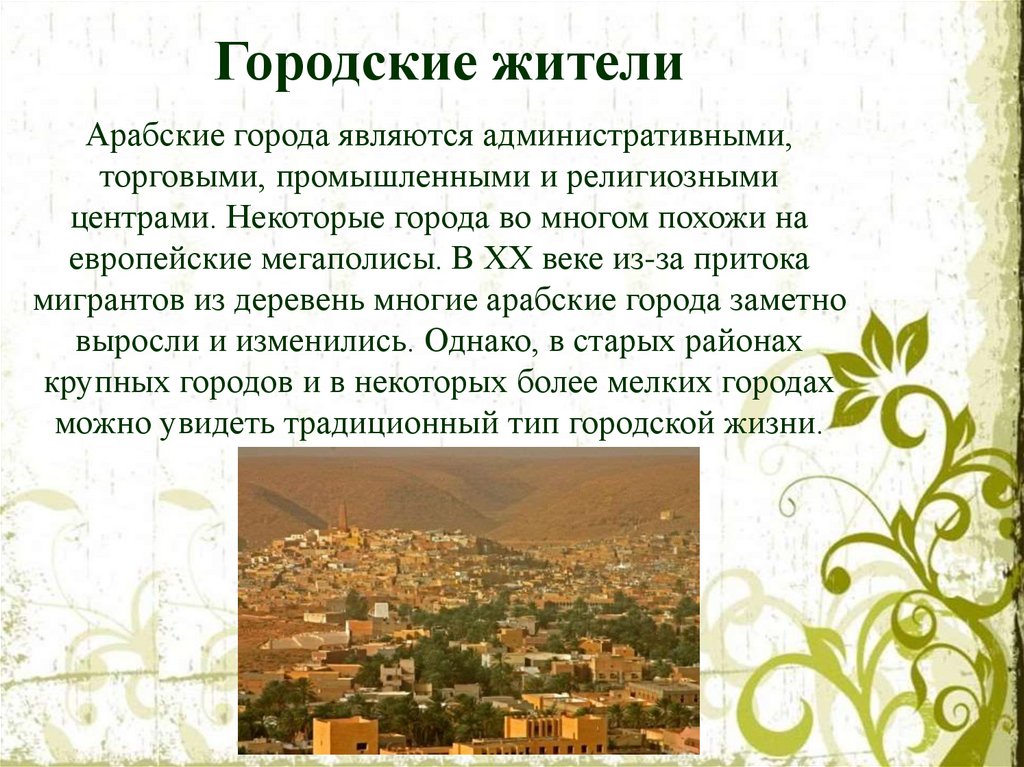 Городские жители

Арабские города являются административными, торговыми, промышленными и религиозными центрами. Некоторые города во многом похожи на европейские мегаполисы. В XX веке из-за притока мигрантов из деревень многие арабские города заметно выросли и изменились. Однако, в старых районах крупных городов и в некоторых более мелких городах можно увидеть традиционный тип городской жизни.